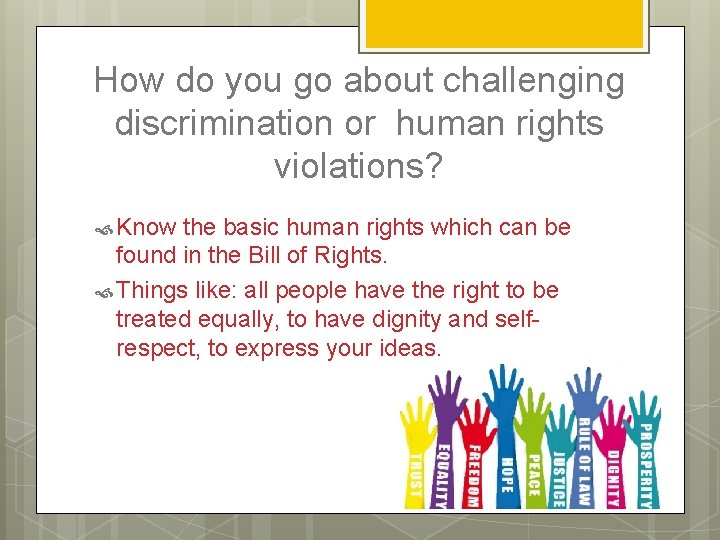 How do you go about challenging discrimination or human rights violations?

Know the basic human rights which can be found in the Bill of Rights.

Things like: all people have the right to be treated equally, to have dignity and self-respect, to express your ideas.

TRUST EQUALITY FREEDOM HOPE PEACE JUSTICE RULE OF LAW DIGNITY PROSPERITY